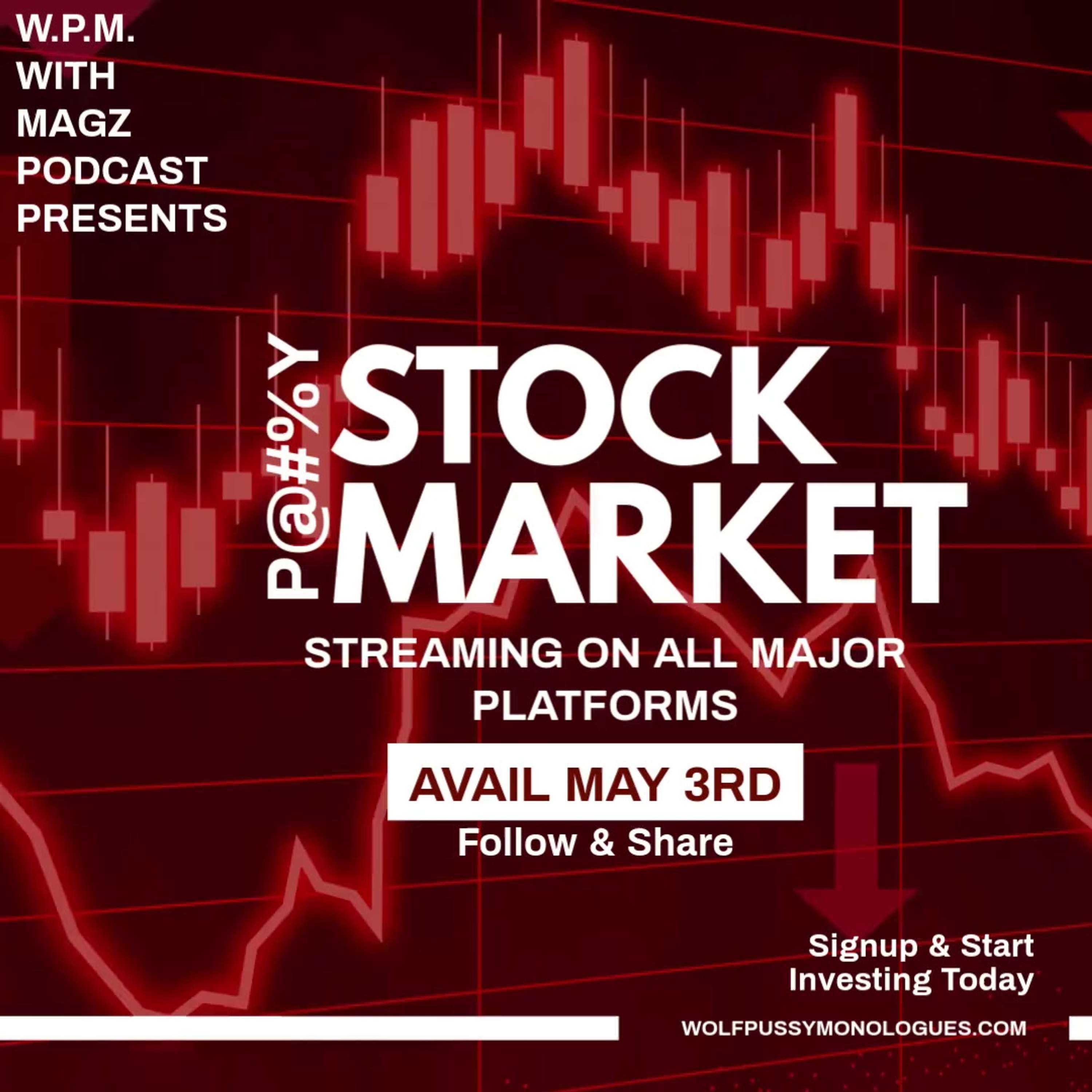 W.P.M.
WITH
MAGZ
PODCAST
PRESENTS

P@#%Y
STOCK
MARKET

STREAMING ON ALL MAJOR PLATFORMS

AVAIL MAY 3RD

Follow & Share

Signup & Start Investing Today

WOLFPUSSYMONOLOGUES.COM